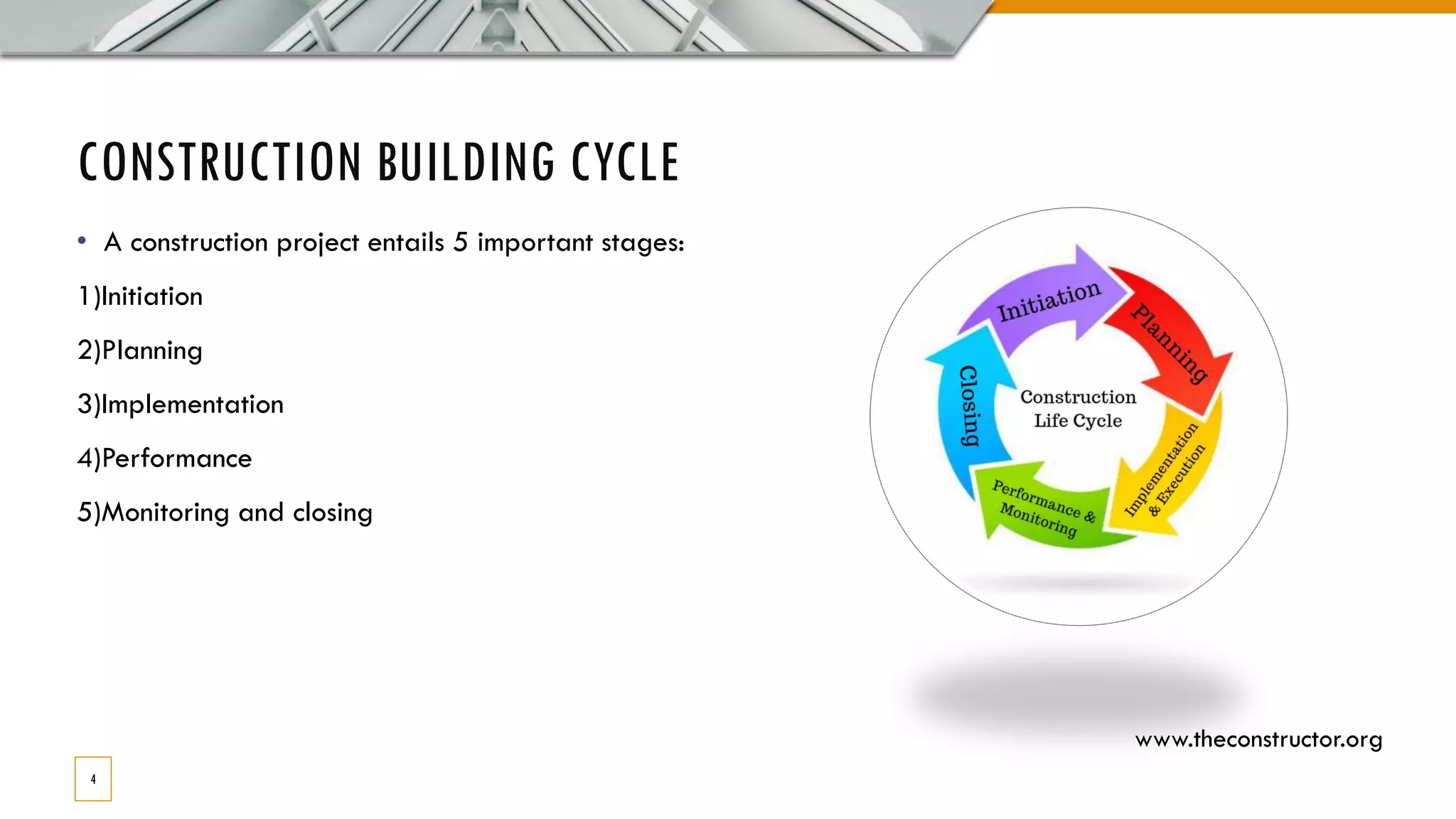 CONSTRUCTION BUILDING CYCLE

• A construction project entails 5 important stages:

1)Initiation

2)Planning

3)Implementation

4)Performance

5)Monitoring and closing

Initiation
Planning
Implementation & Execution
Performance & Monitoring
Closing
Construction Life Cycle

www.theconstructor.org

4